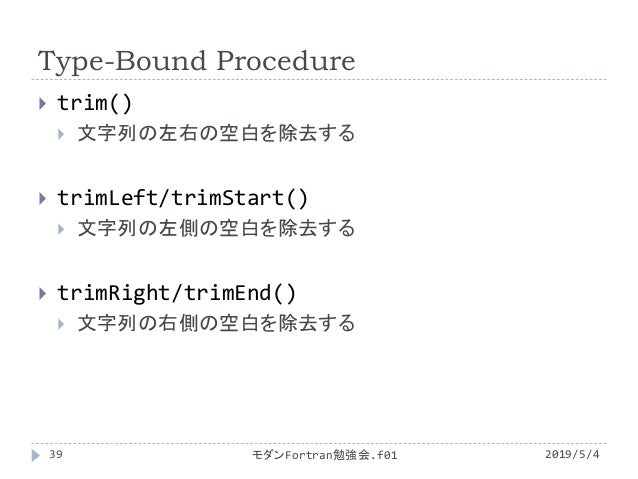 Type-Bound Procedure

trim()

文字列の左右の空白を除去する

trimLeft/trimStart()

文字列の左側の空白を除去する

trimRight/trimEnd()

文字列の右側の空白を除去する

39 モダンFortran勉強会.f01 2019/5/4